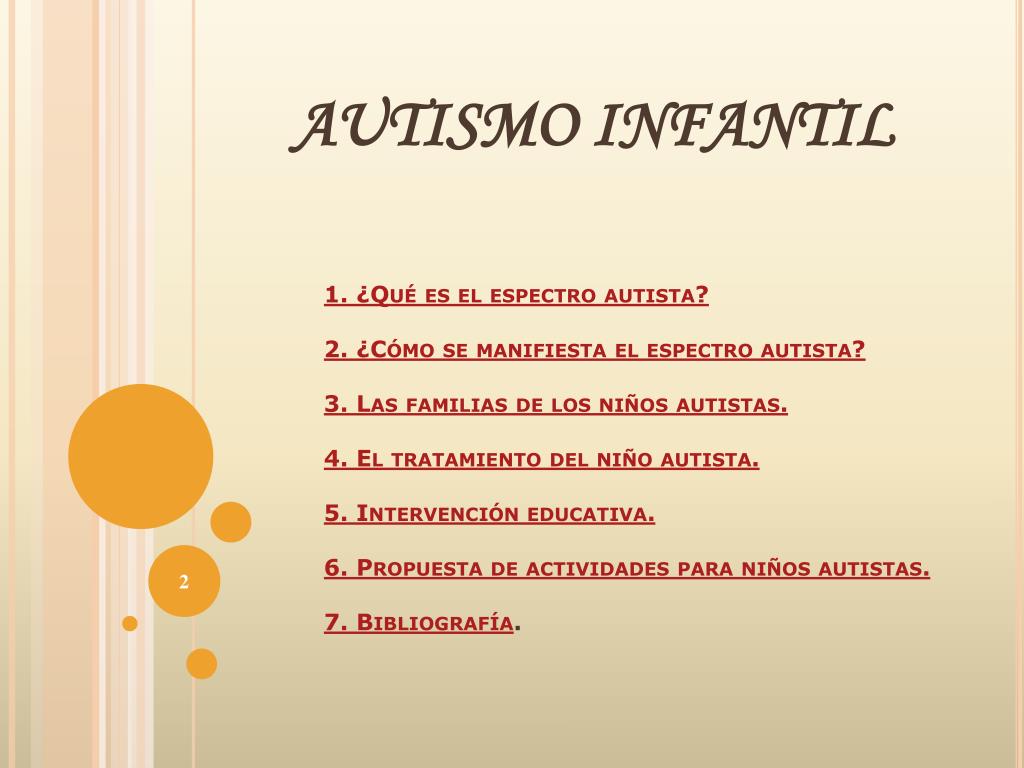 AUTISMO INFANTIL

1. ¿Qué es el espectro autista?

2. ¿Cómo se manifiesta el espectro autista?

3. Las familias de los niños autistas.

4. El tratamiento del niño autista.

5. Intervención educativa.

6. Propuesta de actividades para niños autistas.

7. Bibliografía.

2